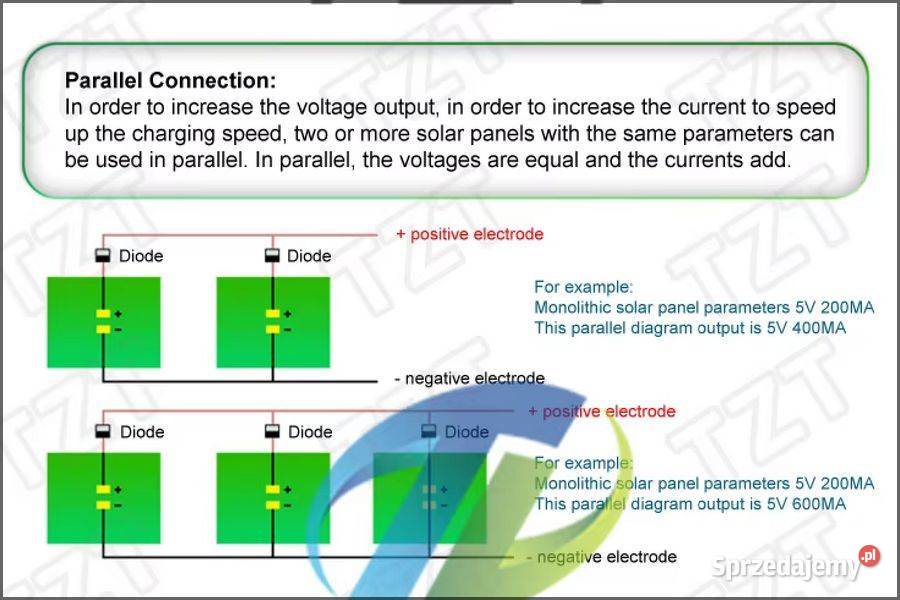 Parallel Connection:
In order to increase the voltage output, in order to increase the current to speed up the charging speed, two or more solar panels with the same parameters can be used in parallel. In parallel, the voltages are equal and the currents add.

+ positive electrode
Diode
Diode
+
-
+
-
For example:
Monolithic solar panel parameters 5V 200MA
This parallel diagram output is 5V 400MA
- negative electrode

+ positive electrode
Diode
Diode
Diode
+
-
+
-
+
-
For example:
Monolithic solar panel parameters 5V 200MA
This parallel diagram output is 5V 600MA
- negative electrode

TZT

Sprzedajemy.pl